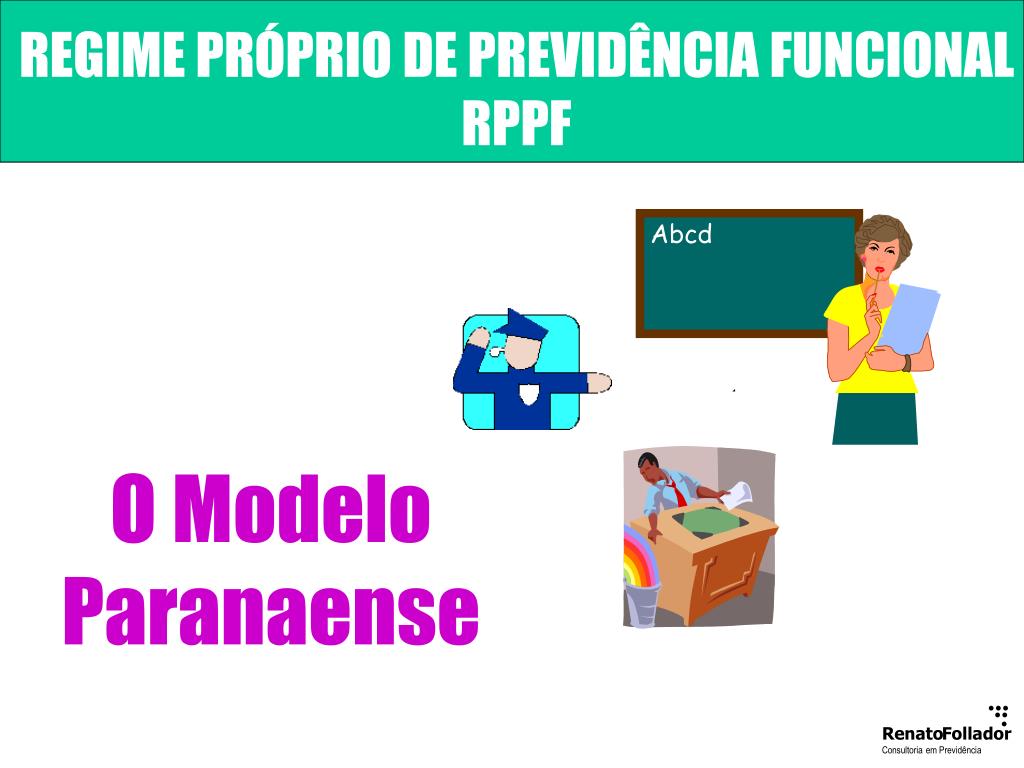 REGIME PRÓPRIO DE PREVIDÊNCIA FUNCIONAL
RPPF

Abcd

O Modelo Paranaense

RenatoFollador
Consultoria em Previdência